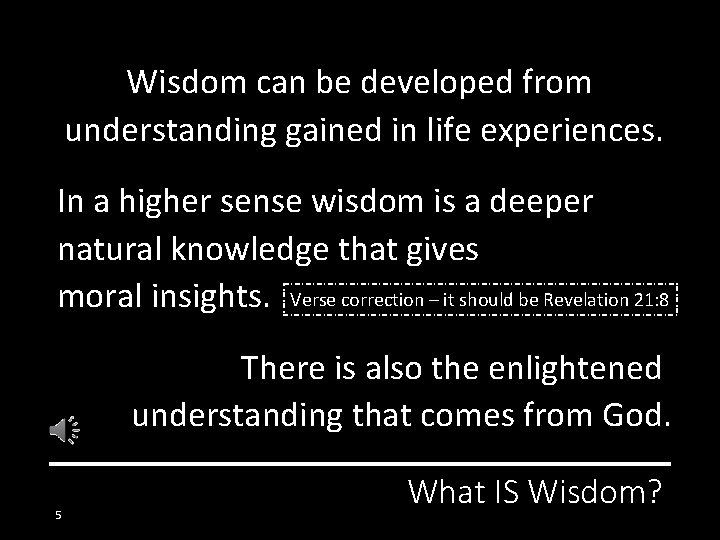 Wisdom can be developed from understanding gained in life experiences.

In a higher sense wisdom is a deeper natural knowledge that gives moral insights.

Verse correction – it should be Revelation 21:8

There is also the enlightened understanding that comes from God.

What IS Wisdom?

5